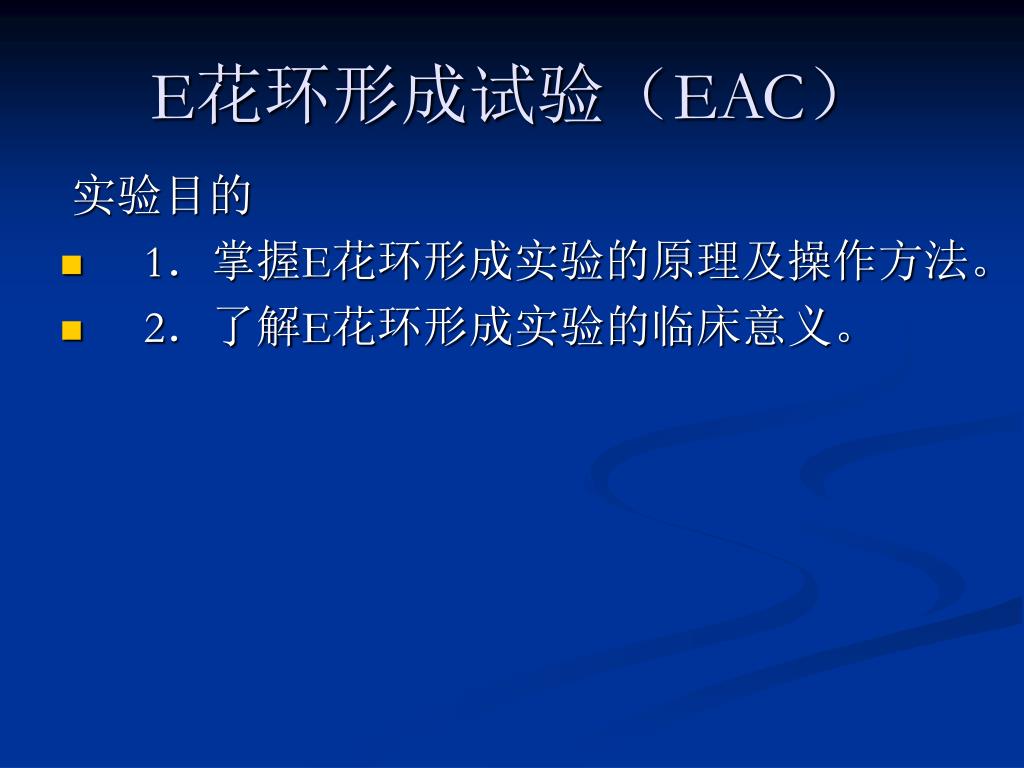 E花环形成试验（EAC）

实验目的

1．掌握E花环形成实验的原理及操作方法。

2．了解E花环形成实验的临床意义。